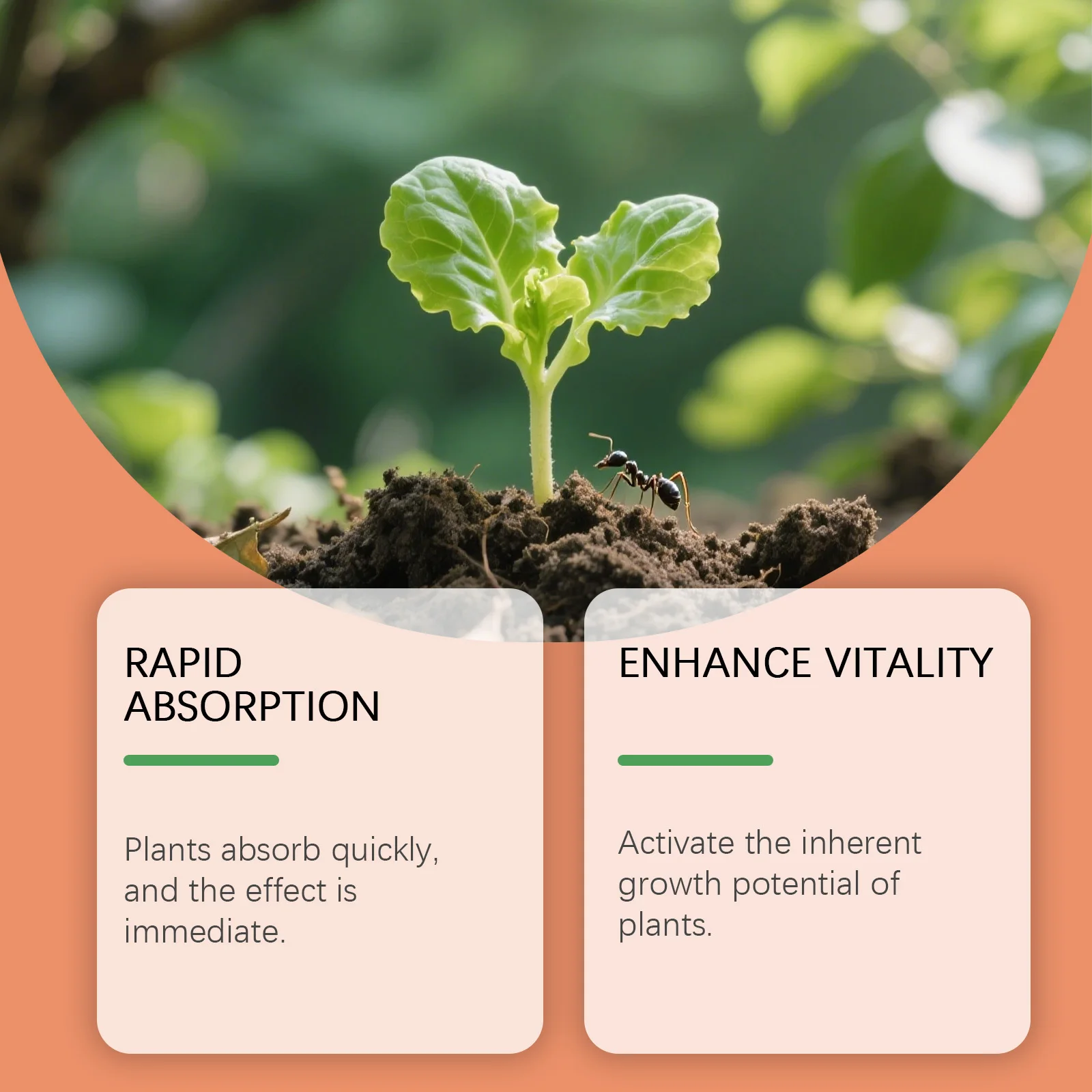 RAPID ABSORPTION

Plants absorb quickly, and the effect is immediate.

ENHANCE VITALITY

Activate the inherent growth potential of plants.